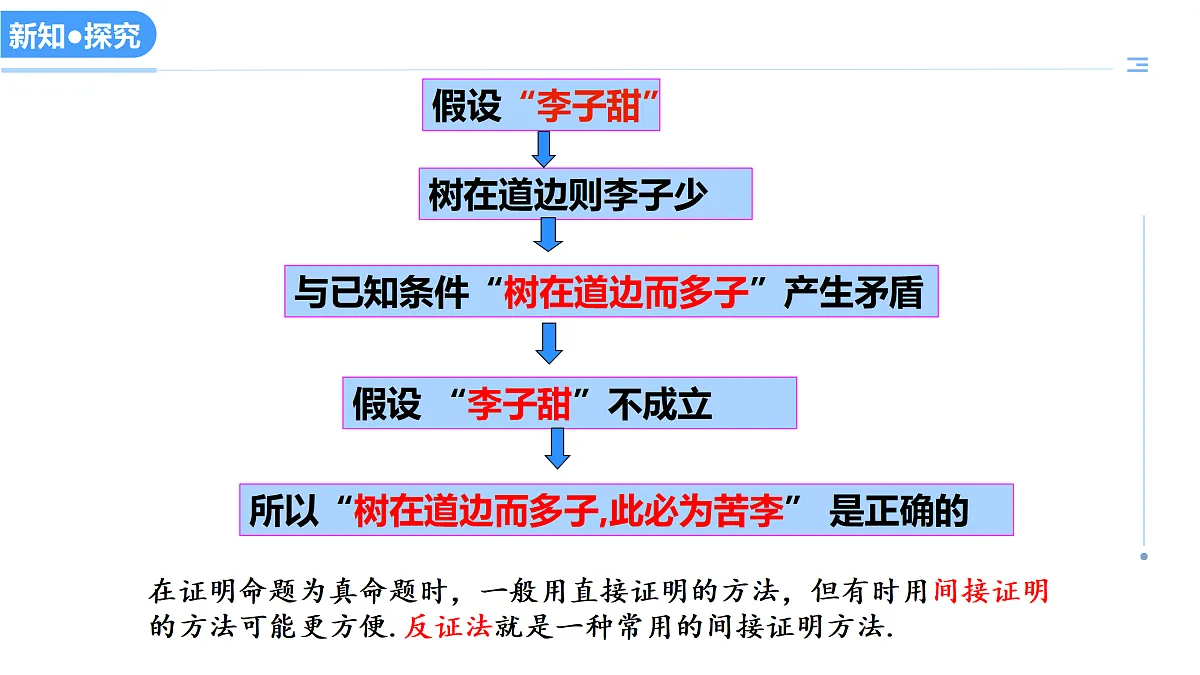 新知●探究

假设“李子甜”

树在道边则李子少

与已知条件“树在道边而多子”产生矛盾

假设 “李子甜”不成立

所以“树在道边而多子,此必为苦李” 是正确的

在证明命题为真命题时，一般用直接证明的方法，但有时用间接证明的方法可能更方便. 反证法就是一种常用的间接证明方法.